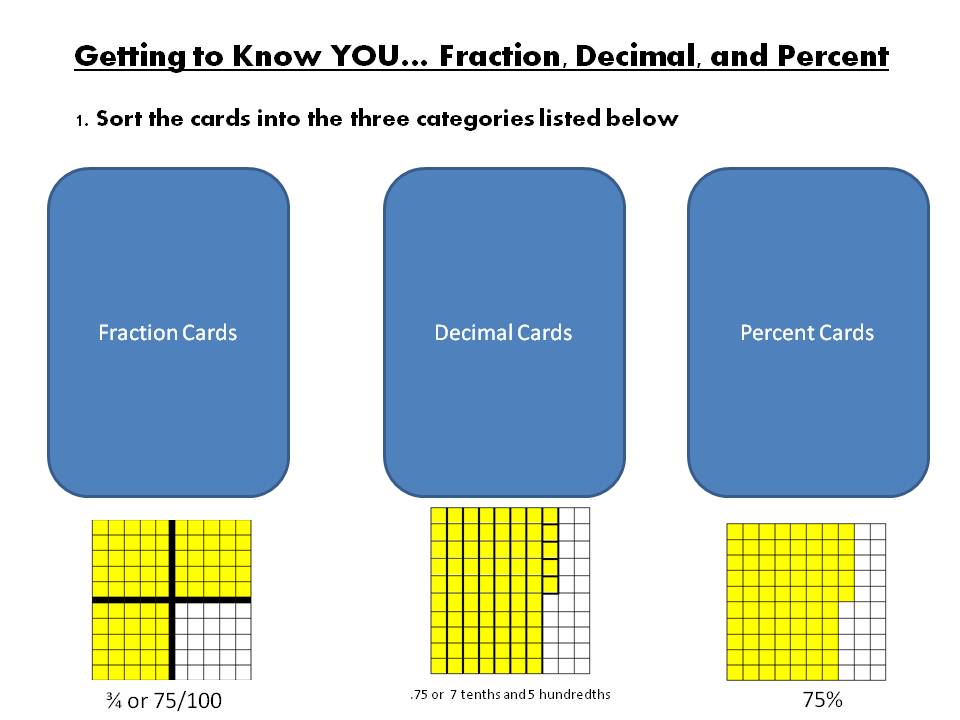 Getting to Know YOU… Fraction, Decimal, and Percent

1. Sort the cards into the three categories listed below

Fraction Cards

Decimal Cards

Percent Cards

¾ or 75/100

.75 or 7 tenths and 5 hundredths

75%